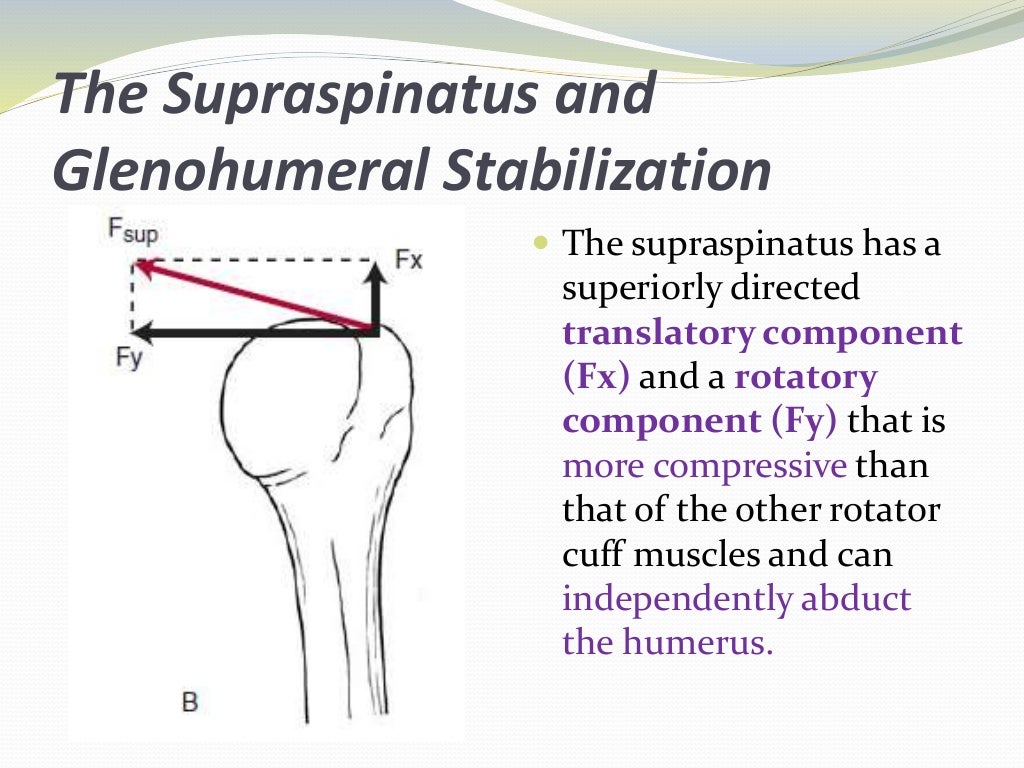 The Supraspinatus and Glenohumeral Stabilization

$F_{sup}$

Fx

Fy

B

The supraspinatus has a superiorly directed translatory component (Fx) and a rotatory component (Fy) that is more compressive than that of the other rotator cuff muscles and can independently abduct the humerus.